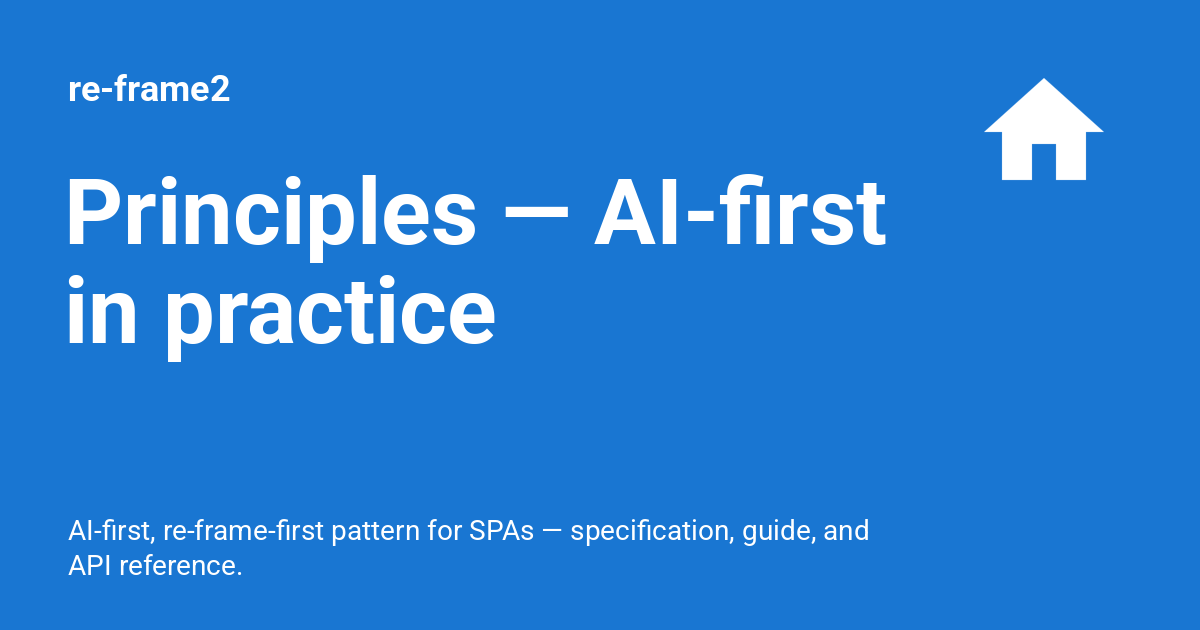 re-frame2

Principles — AI-first in practice

AI-first, re-frame-first pattern for SPAs — specification, guide, and API reference.